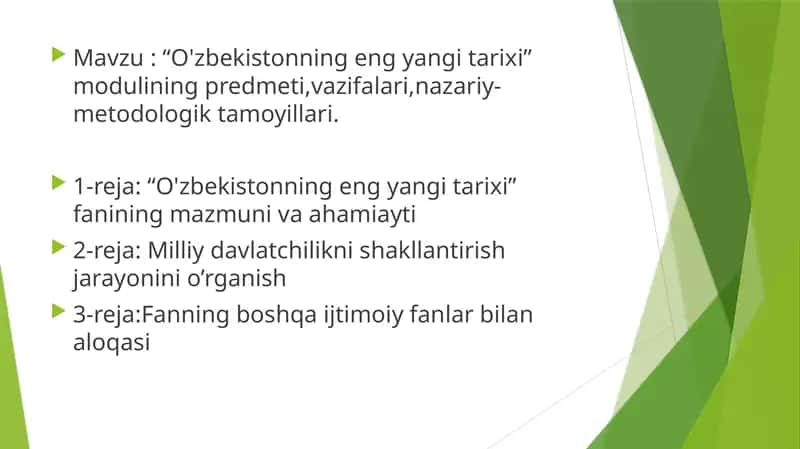 Mavzu : “O'zbekistonning eng yangi tarixi” modulining predmeti,vazifalari,nazariy-metodologik tamoyillari.

1-reja: “O'zbekistonning eng yangi tarixi” fanining mazmuni va ahamiayti

2-reja: Milliy davlatchilikni shakllantirish jarayonini o’rganish

3-reja:Fanning boshqa ijtimoiy fanlar bilan aloqasi